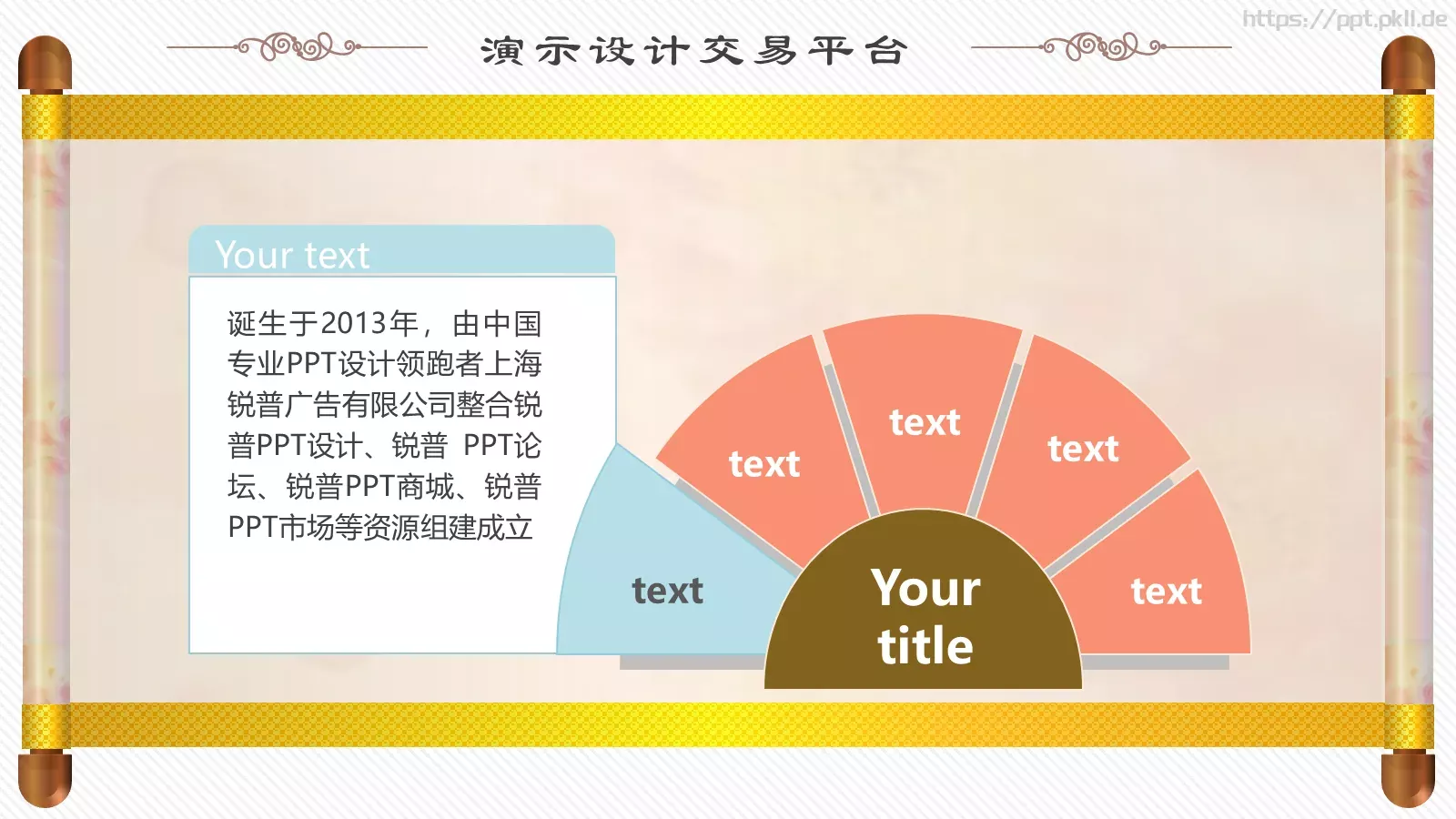 https://ppt.pkll.de

演示设计交易平台

Your text

诞生于2013年，由中国专业PPT设计领跑者上海锐普广告有限公司整合锐普PPT设计、锐普 PPT论坛、锐普PPT商城、锐普PPT市场等资源组建成立

text

text

text

text

text

Your title